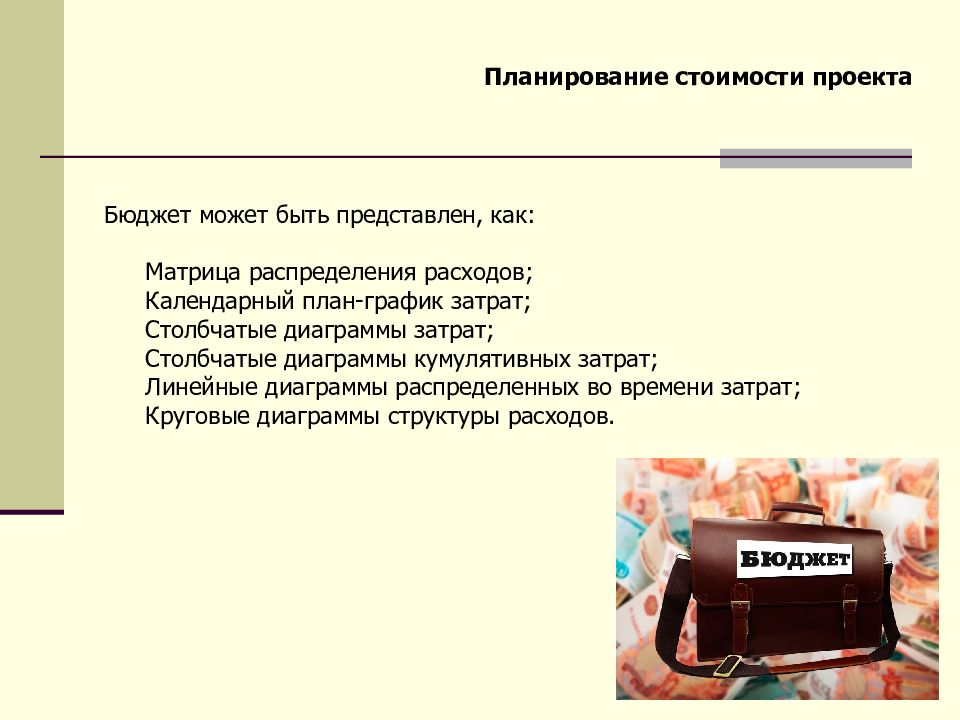 Планирование стоимости проекта

Бюджет может быть представлен, как:

Матрица распределения расходов;
Календарный план-график затрат;
Столбчатые диаграммы затрат;
Столбчатые диаграммы кумулятивных затрат;
Линейные диаграммы распределенных во времени затрат;
Круговые диаграммы структуры расходов.

БЮДЖЕТ